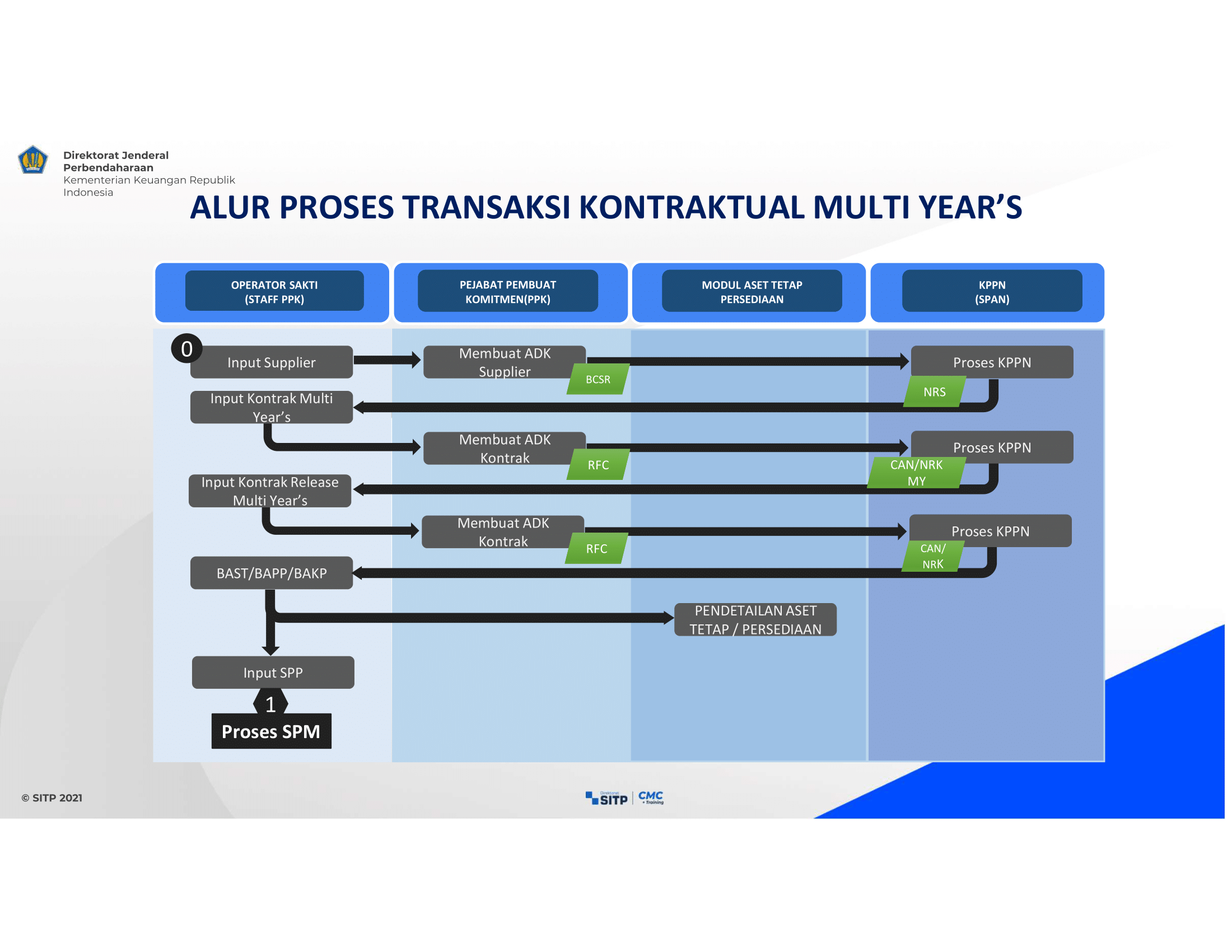 Direktorat Jenderal Perbendaharaan
Kementerian Keuangan Republik Indonesia

ALUR PROSES TRANSAKSI KONTRAKTUAL MULTI YEAR'S

OPERATOR SAKTI (STAFF PPK)

PEJABAT PEMBUAT KOMITMEN(PPK)

MODUL ASET TETAP PERSEDIAAN

KPPN (SPAN)

0

Input Supplier

Membuat ADK Supplier

BCSR

Proses KPPN

NRS

Input Kontrak Multi Year's

Membuat ADK Kontrak

RFC

Proses KPPN

CAN/NRK MY

Input Kontrak Release Multi Year's

Membuat ADK Kontrak

RFC

Proses KPPN

CAN/ NRK

BAST/BAPP/BAKP

PENDETAILAN ASET TETAP / PERSEDIAAN

Input SPP

1

Proses SPM

© SITP 2021

Direktorat SITP | CMC Training